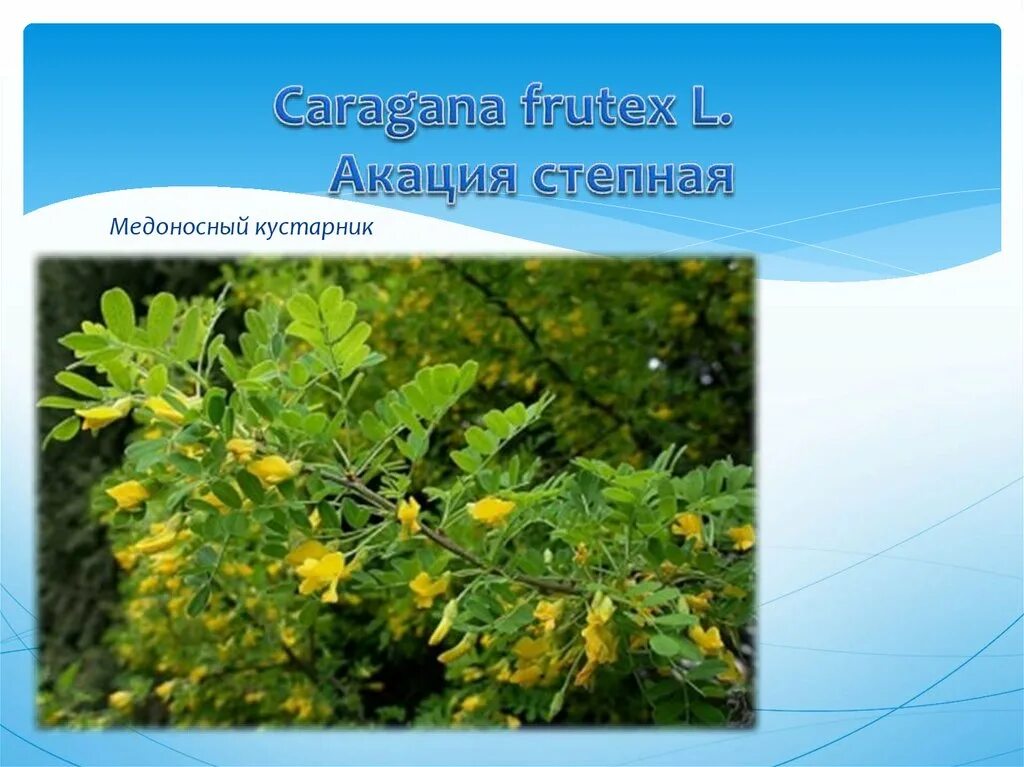 Caragana frutex L.
Акация степная

Медоносный кустарник